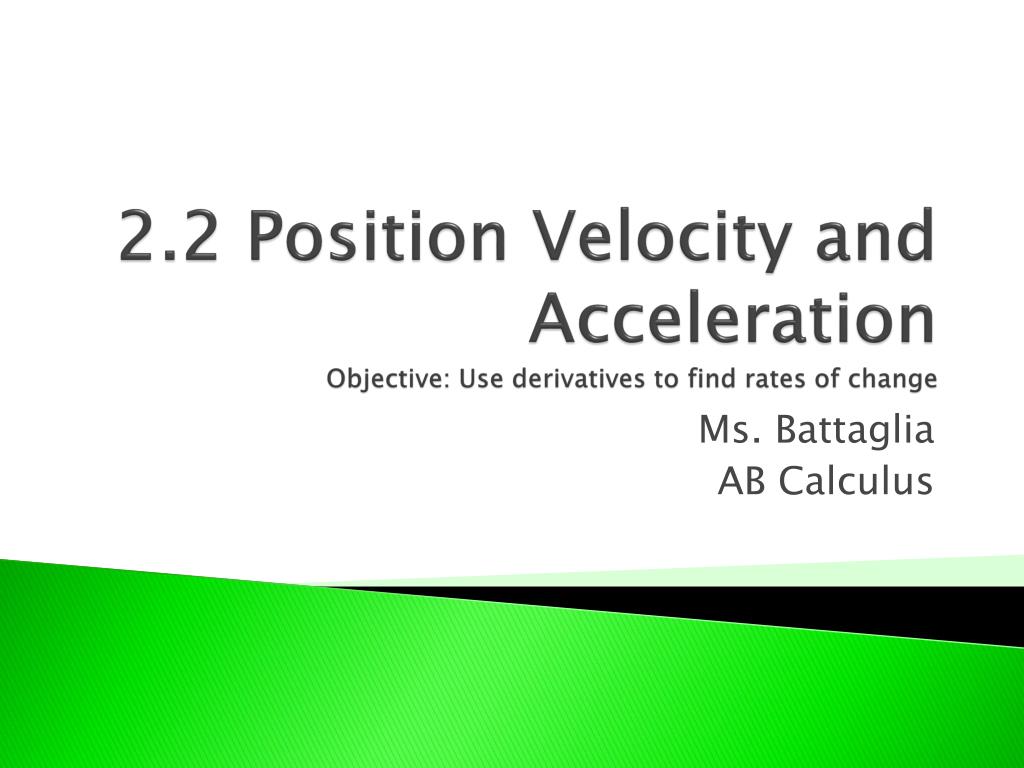 2.2 Position Velocity and Acceleration
Objective: Use derivatives to find rates of change

Ms. Battaglia
AB Calculus